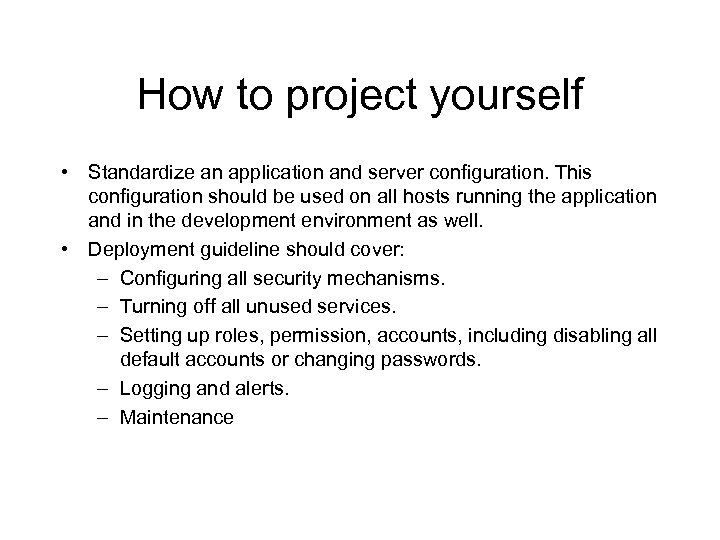 How to project yourself

• Standardize an application and server configuration. This configuration should be used on all hosts running the application and in the development environment as well.

• Deployment guideline should cover:
– Configuring all security mechanisms.
– Turning off all unused services.
– Setting up roles, permission, accounts, including disabling all default accounts or changing passwords.
– Logging and alerts.
– Maintenance